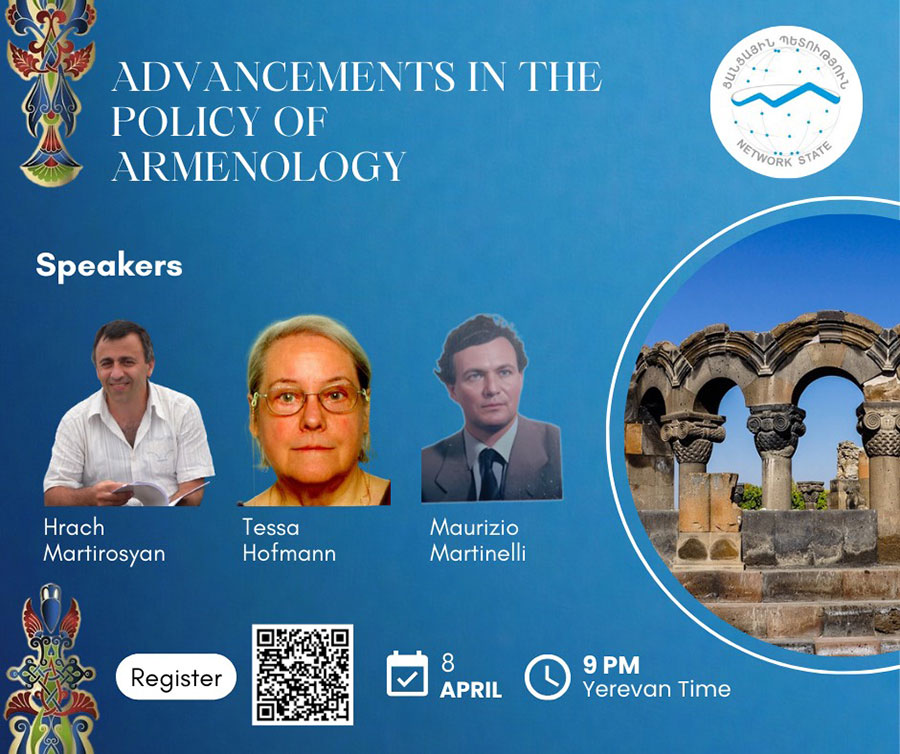 ADVANCEMENTS IN THE POLICY OF ARMENOLOGY

ՑԱՆՑԱՅԻՆ ՊԵՏՈՒԹՅՈՒՆ
NETWORK STATE

Speakers

Hrach Martirosyan

Tessa Hofmann

Maurizio Martinelli

Register

8
APRIL

9 PM
Yerevan Time